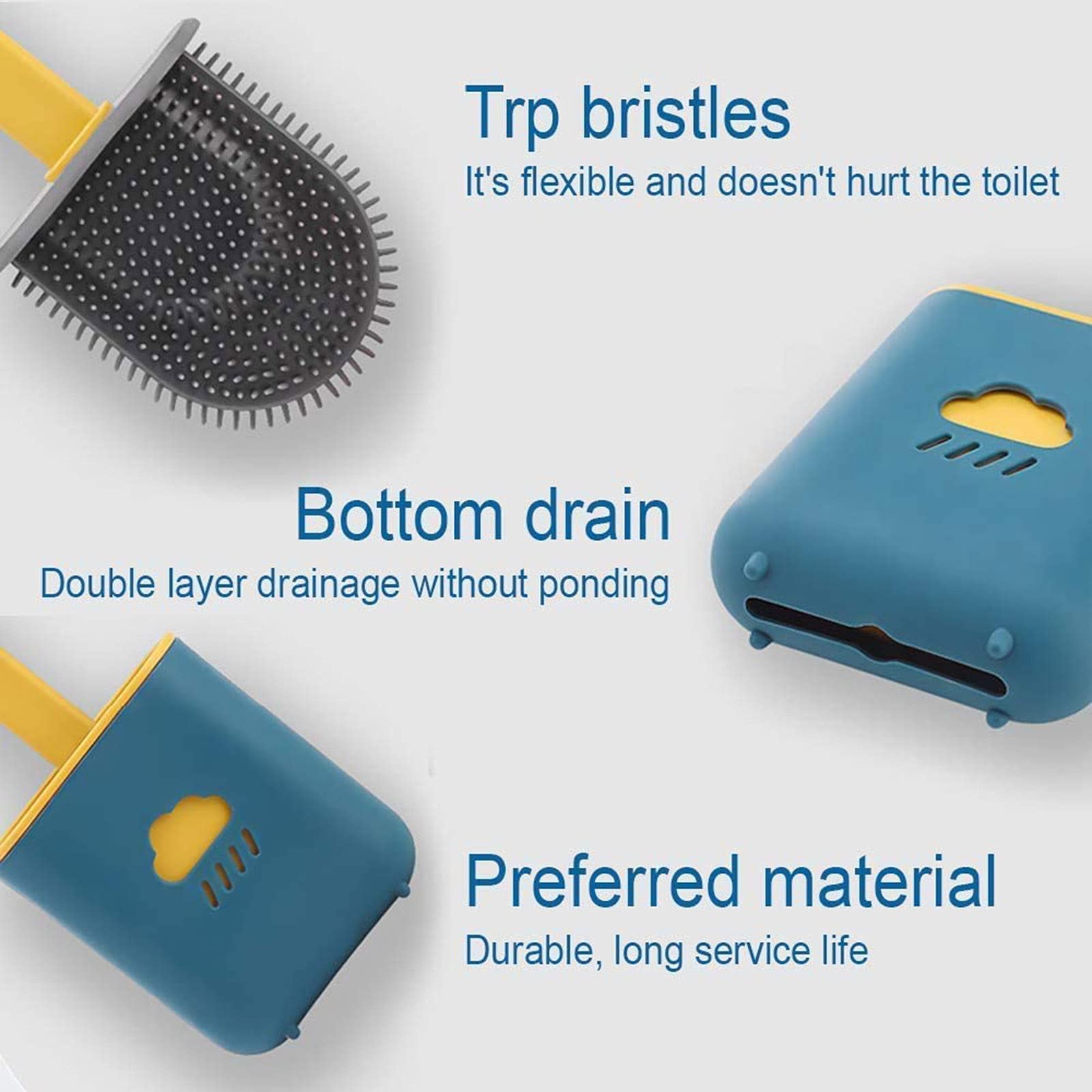 Trp bristles
It's flexible and doesn't hurt the toilet

Bottom drain
Double layer drainage without ponding

Preferred material
Durable, long service life